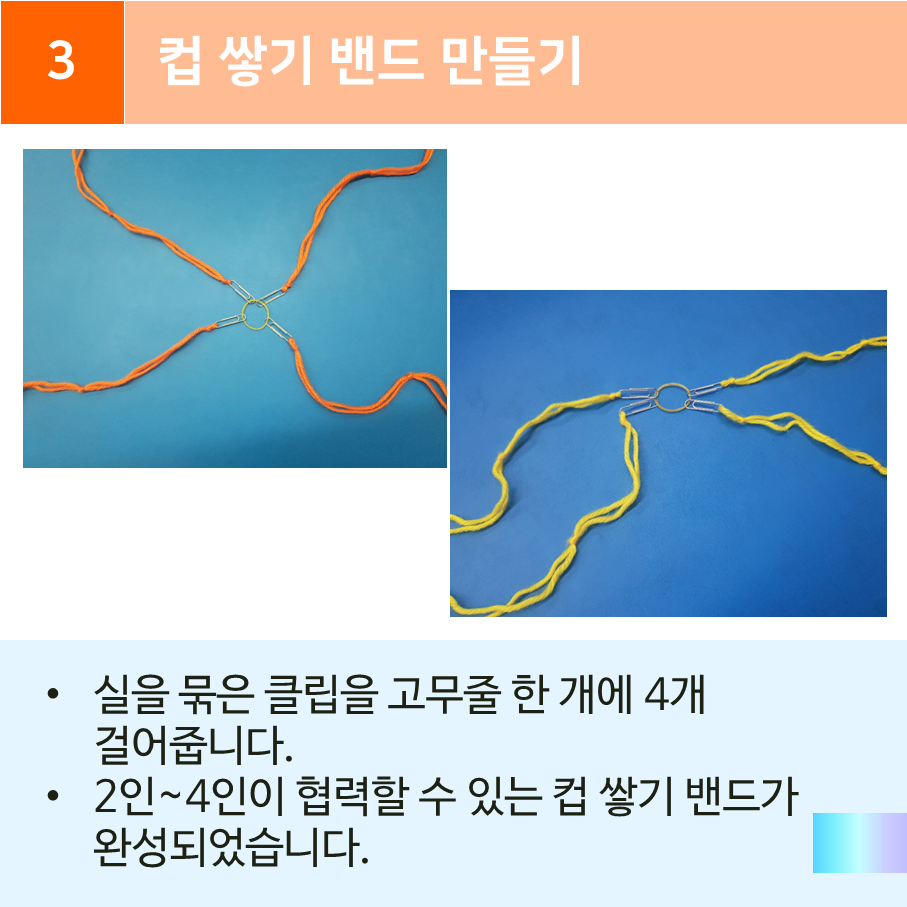 3 컵 쌓기 밴드 만들기

• 실을 묶은 클립을 고무줄 한 개에 4개 걸어줍니다.
• 2인~4인이 협력할 수 있는 컵 쌓기 밴드가 완성되었습니다.